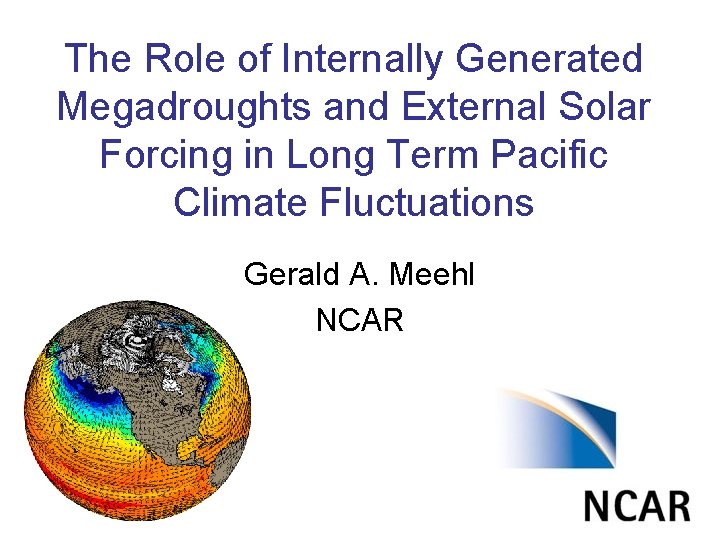 The Role of Internally Generated Megadroughts and External Solar Forcing in Long Term Pacific Climate Fluctuations

Gerald A. Meehl
NCAR

NCAR